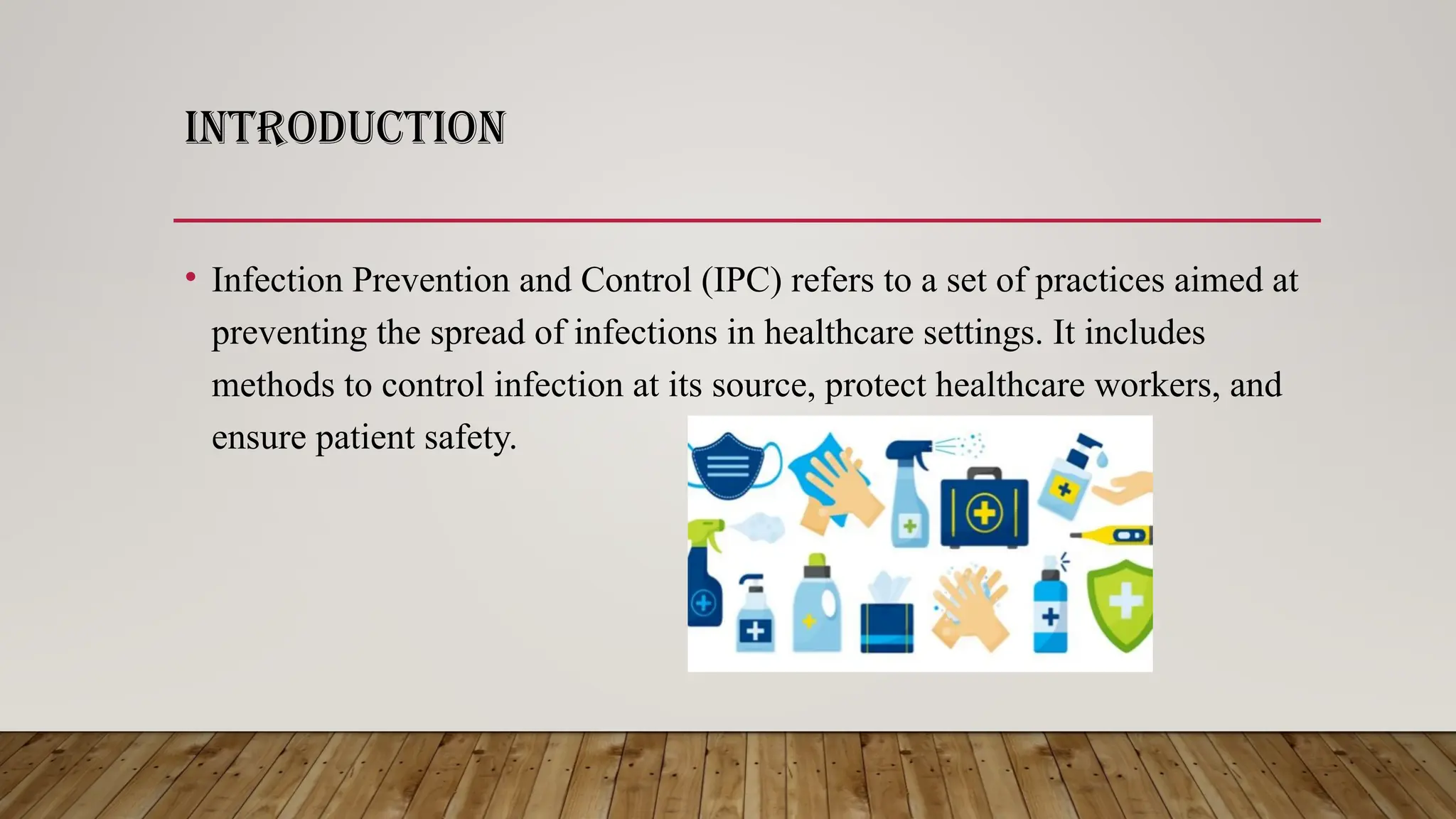 INTRODUCTION

• Infection Prevention and Control (IPC) refers to a set of practices aimed at preventing the spread of infections in healthcare settings. It includes methods to control infection at its source, protect healthcare workers, and ensure patient safety.